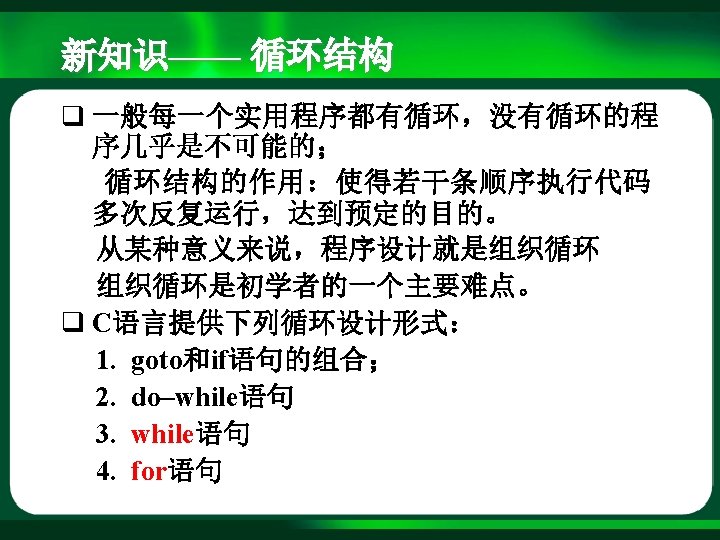 新知识—— 循环结构

❑ 一般每一个实用程序都有循环，没有循环的程序几乎是不可能的；

循环结构的作用：使得若干条顺序执行代码多次反复运行，达到预定的目的。

从某种意义来说，程序设计就是组织循环

组织循环是初学者的一个主要难点。

❑ C语言提供下列循环设计形式：

1. goto和if语句的组合；

2. do–while语句

3. while语句

4. for语句